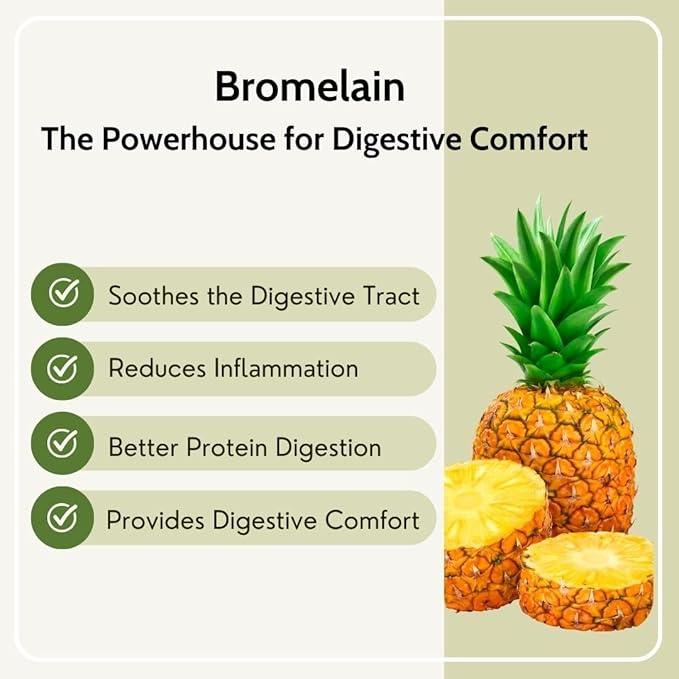 Bromelain
The Powerhouse for Digestive Comfort

Soothes the Digestive Tract

Reduces Inflammation

Better Protein Digestion

Provides Digestive Comfort